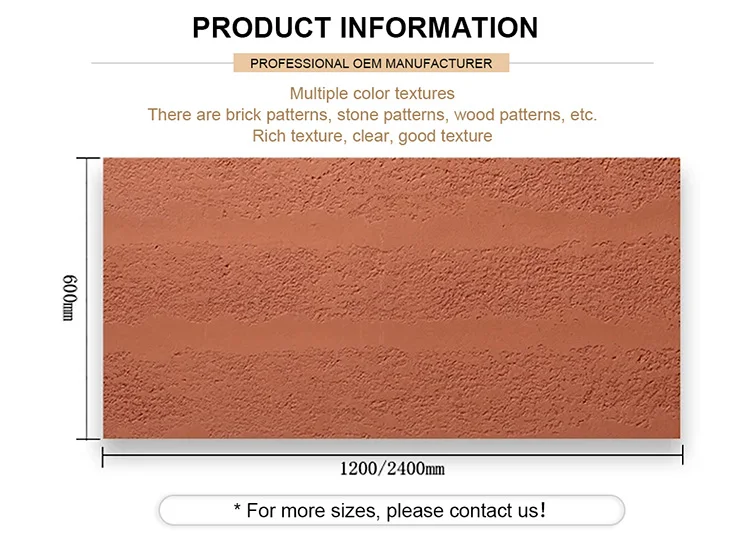 PRODUCT INFORMATION

PROFESSIONAL OEM MANUFACTURER

Multiple color textures
There are brick patterns, stone patterns, wood patterns, etc.
Rich texture, clear, good texture

600mm

1200/2400mm

* For more sizes, please contact us!